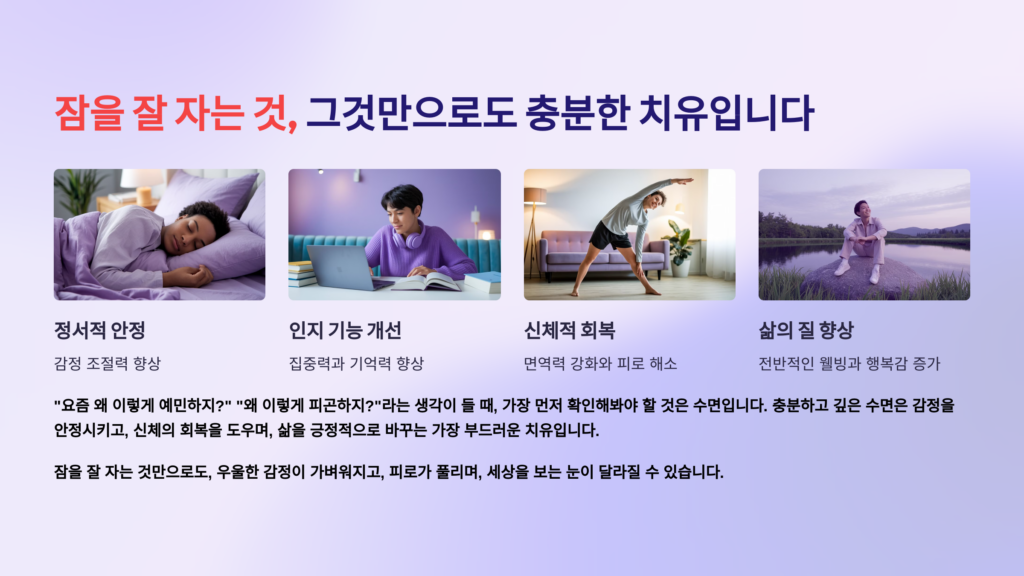 잠을 잘 자는 것, 그것만으로도 충분한 치유입니다

정서적 안정

감정 조절력 향상

인지 기능 개선

집중력과 기억력 향상

신체적 회복

면역력 강화와 피로 해소

삶의 질 향상

전반적인 웰빙과 행복감 증가

"요즘 왜 이렇게 예민하지?" "왜 이렇게 피곤하지?"라는 생각이 들 때, 가장 먼저 확인해봐야 할 것은 수면입니다. 충분하고 깊은 수면은 감정을 안정시키고, 신체의 회복을 도우며, 삶을 긍정적으로 바꾸는 가장 부드러운 치유입니다.

잠을 잘 자는 것만으로도, 우울한 감정이 가벼워지고, 피로가 풀리며, 세상을 보는 눈이 달라질 수 있습니다.